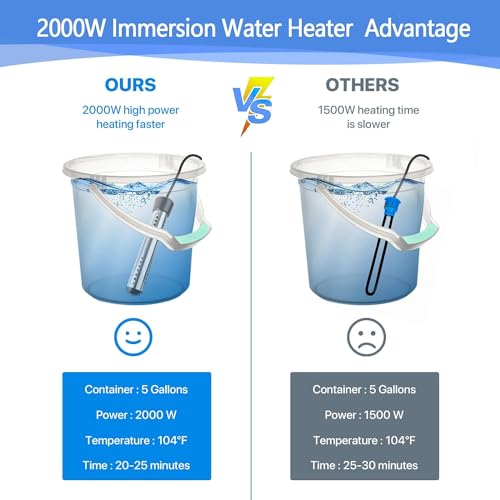 2000W Immersion Water Heater Advantage

OURS

2000W high power heating faster

VS

OTHERS

1500W heating time is slower

Container : 5 Gallons

Power : 2000 W

Temperature : 104°F

Time : 20-25 minutes

Container : 5 Gallons

Power : 1500 W

Temperature : 104°F

Time : 25-30 minutes